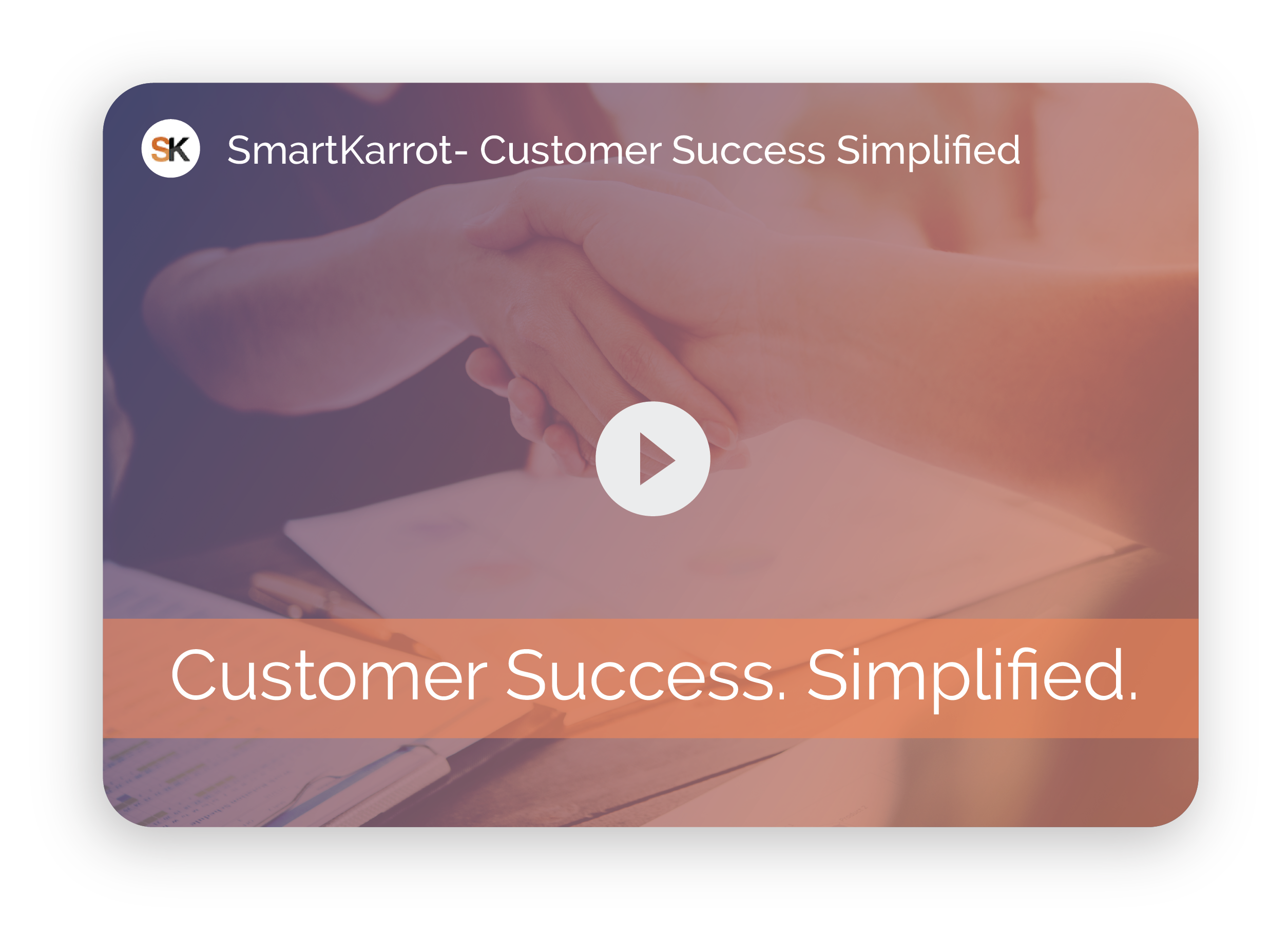 SK

SmartKarrot- Customer Success Simplified

Customer Success. Simplified.